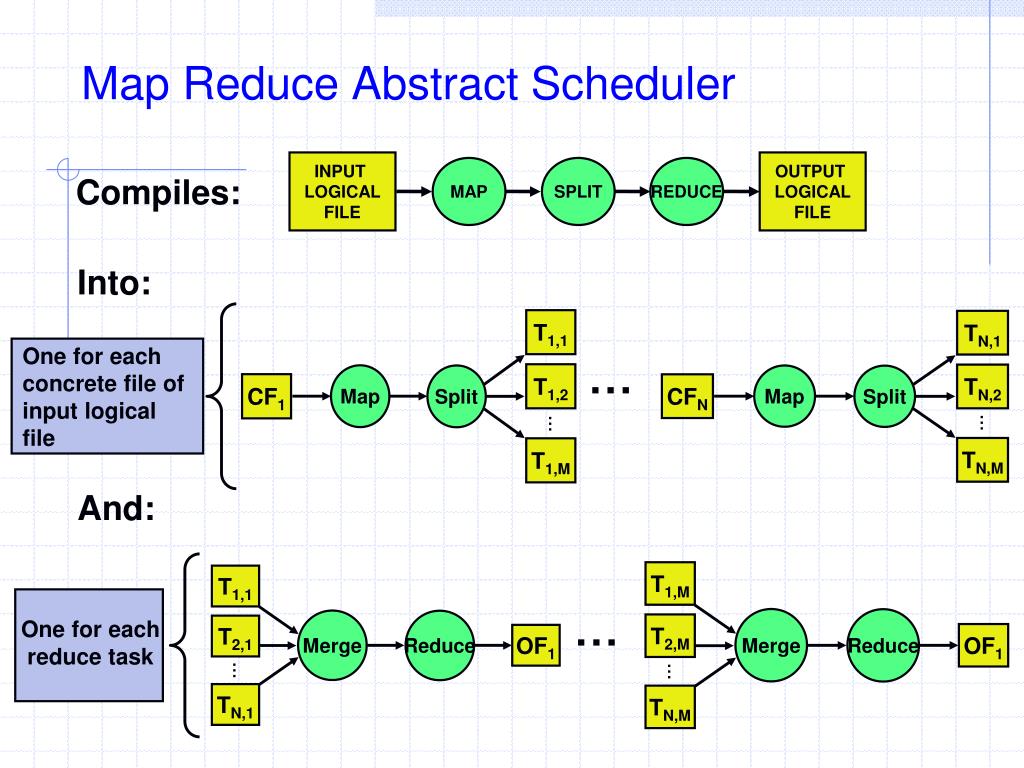 Map Reduce Abstract Scheduler

Compiles:

INPUT LOGICAL FILE

MAP

SPLIT

REDUCE

OUTPUT LOGICAL FILE

Into:

One for each concrete file of input logical file

$CF_1$

Map

Split

$T_{1,1}$

$T_{1,2}$

⋮

$T_{1,M}$

…

$CF_N$

Map

Split

$T_{N,1}$

$T_{N,2}$

⋮

$T_{N,M}$

And:

One for each reduce task

$T_{1,1}$

$T_{2,1}$

⋮

$T_{N,1}$

Merge

Reduce

$OF_1$

…

$T_{1,M}$

$T_{2,M}$

⋮

$T_{N,M}$

Merge

Reduce

$OF_1$